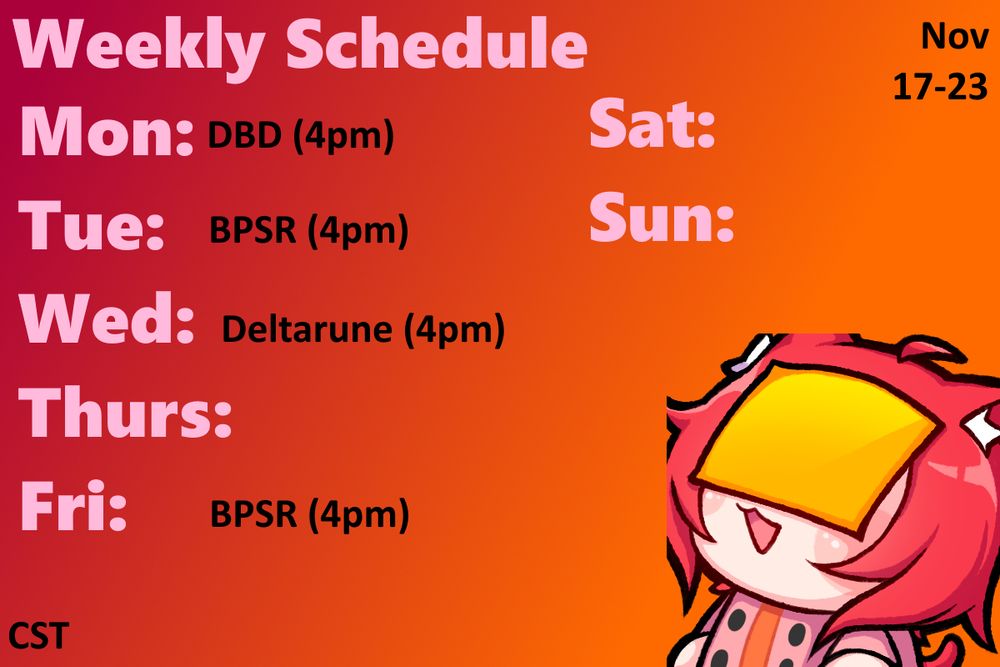 Weekly Schedule

Nov
17-23

Mon: DBD (4pm)

Tue: BPSR (4pm)

Wed: Deltarune (4pm)

Thurs:

Fri: BPSR (4pm)

Sat:

Sun:

CST